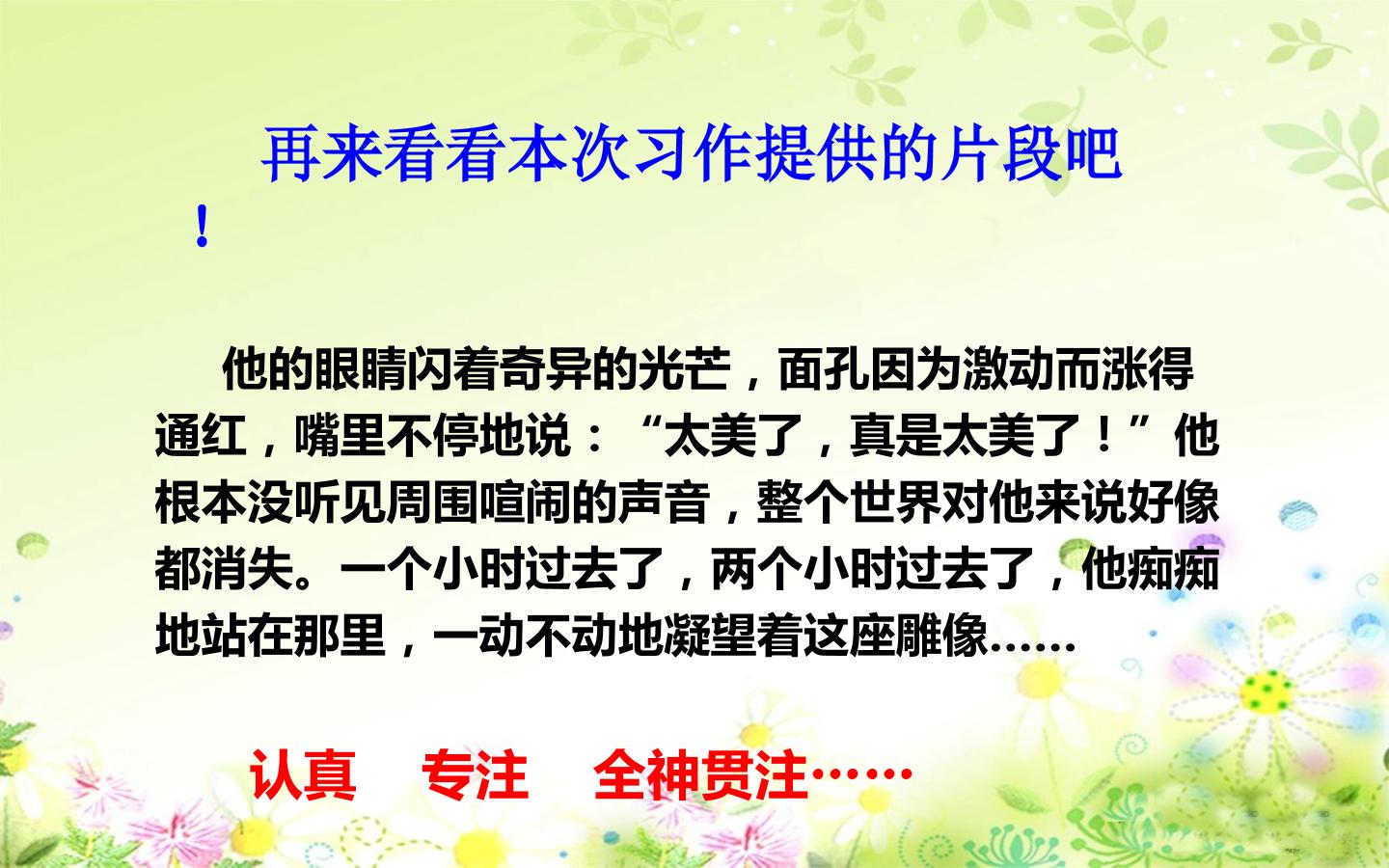 再来看看本次习作提供的片段吧！

他的眼睛闪着奇异的光芒，面孔因为激动而涨得通红，嘴里不停地说：“太美了，真是太美了！”他根本没听见周围喧闹的声音，整个世界对他来说好像都消失。一个小时过去了，两个小时过去了，他痴痴地站在那里，一动不动地凝望着这座雕像……

认真 专注 全神贯注……